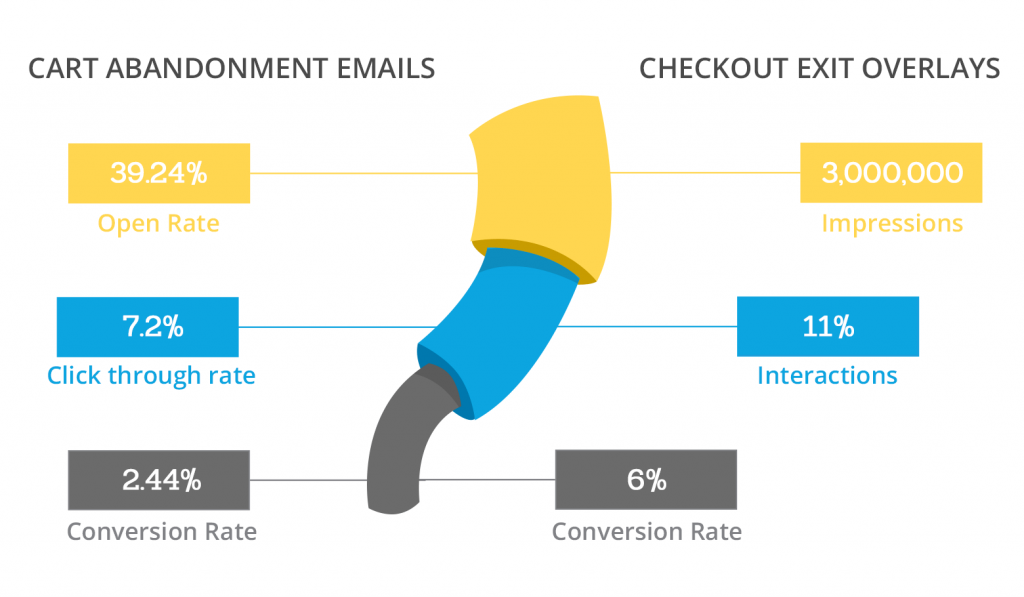 CART ABANDONMENT EMAILS

39.24%
Open Rate

7.2%
Click through rate

2.44%
Conversion Rate

CHECKOUT EXIT OVERLAYS

3,000,000
Impressions

11%
Interactions

6%
Conversion Rate